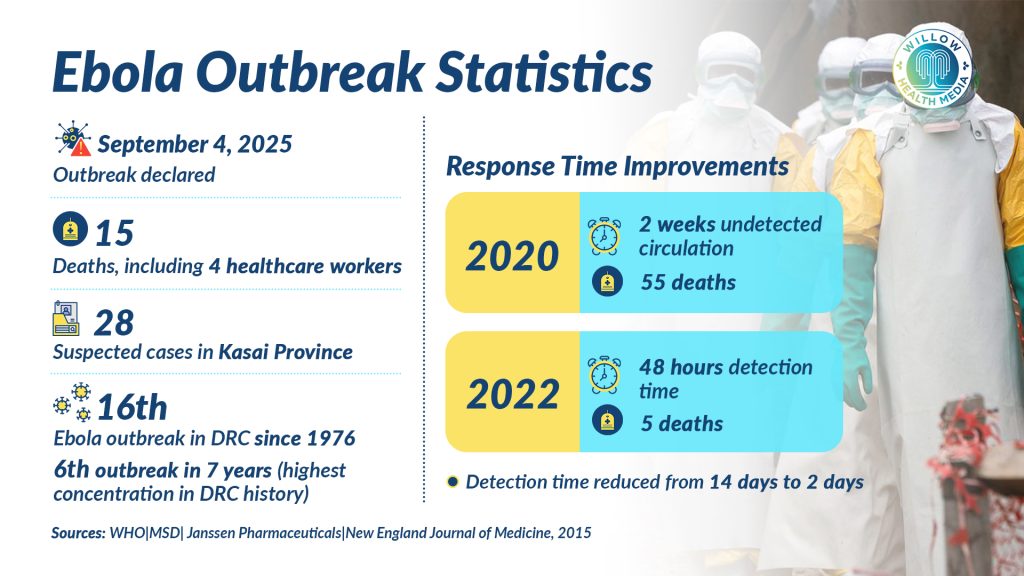 Ebola Outbreak Statistics

WILLOW HEALTH MEDIA

September 4, 2025
Outbreak declared

15
Deaths, including 4 healthcare workers

28
Suspected cases in Kasai Province

16th
Ebola outbreak in DRC since 1976
6th outbreak in 7 years (highest concentration in DRC history)

Response Time Improvements

2020
2 weeks undetected circulation
55 deaths

2022
48 hours detection time
5 deaths

Detection time reduced from 14 days to 2 days

Sources: WHO|MSD| Janssen Pharmaceuticals|New England Journal of Medicine, 2015